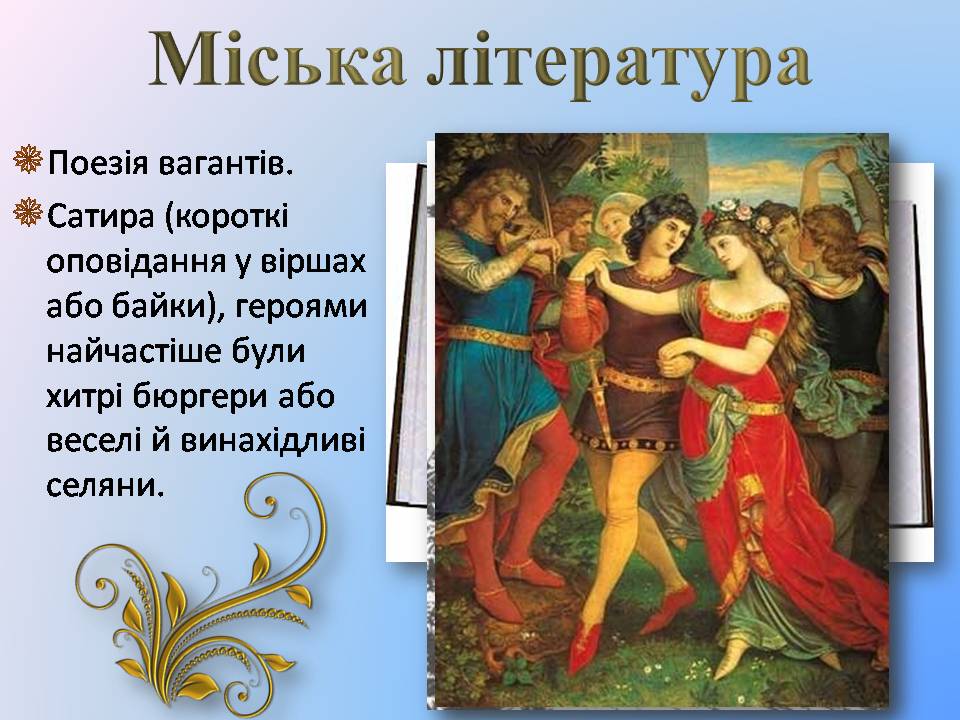 Міська література

Поезія вагантів.

Сатира (короткі оповідання у віршах або байки), героями найчастіше були хитрі бюргери або веселі й винахідливі селяни.